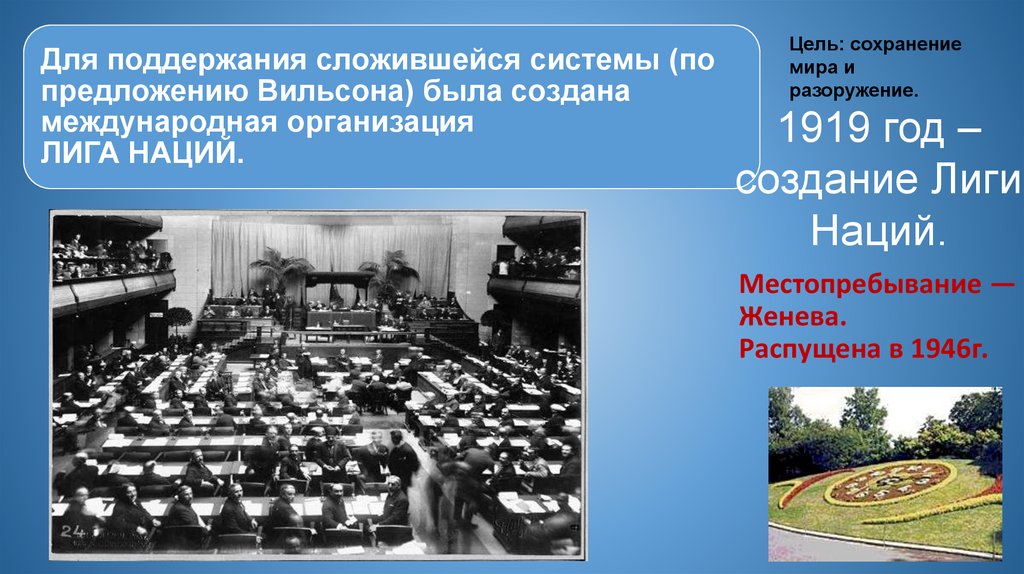 Для поддержания сложившейся системы (по предложению Вильсона) была создана международная организация
ЛИГА НАЦИЙ.

Цель: сохранение мира и разоружение.

1919 год – создание Лиги Наций.

Местопребывание — Женева.
Распущена в 1946г.

24